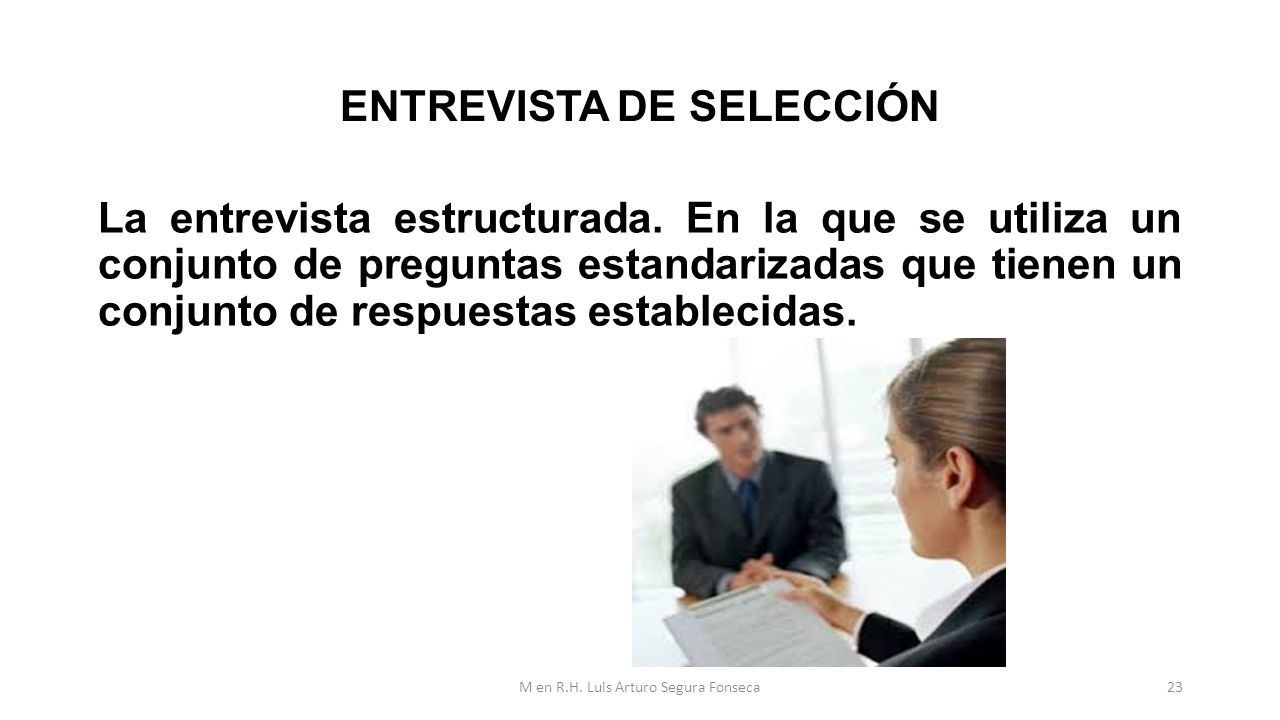 ENTREVISTA DE SELECCIÓN

La entrevista estructurada. En la que se utiliza un conjunto de preguntas estandarizadas que tienen un conjunto de respuestas establecidas.

M en R.H. Luis Arturo Segura Fonseca

23